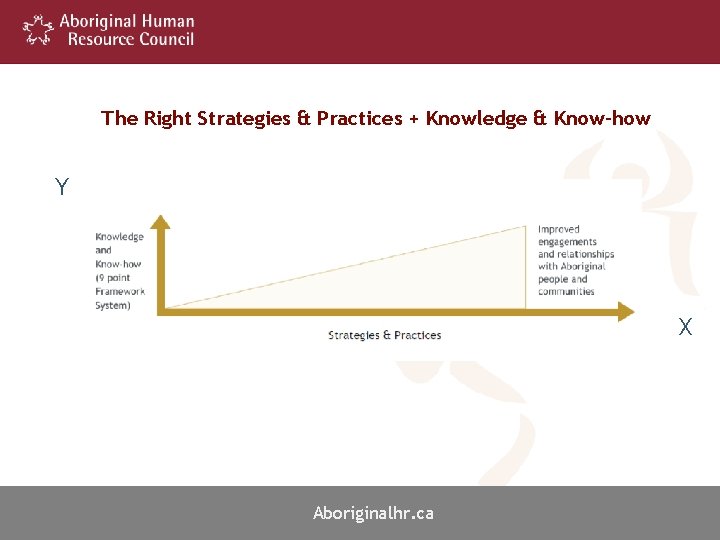 Aboriginal Human Resource Council

The Right Strategies & Practices + Knowledge & Know-how

Y

Knowledge and Know-how (9 point Framework System)

Improved engagements and relationships with Aboriginal people and communities

Strategies & Practices

X

Aboriginalhr.ca